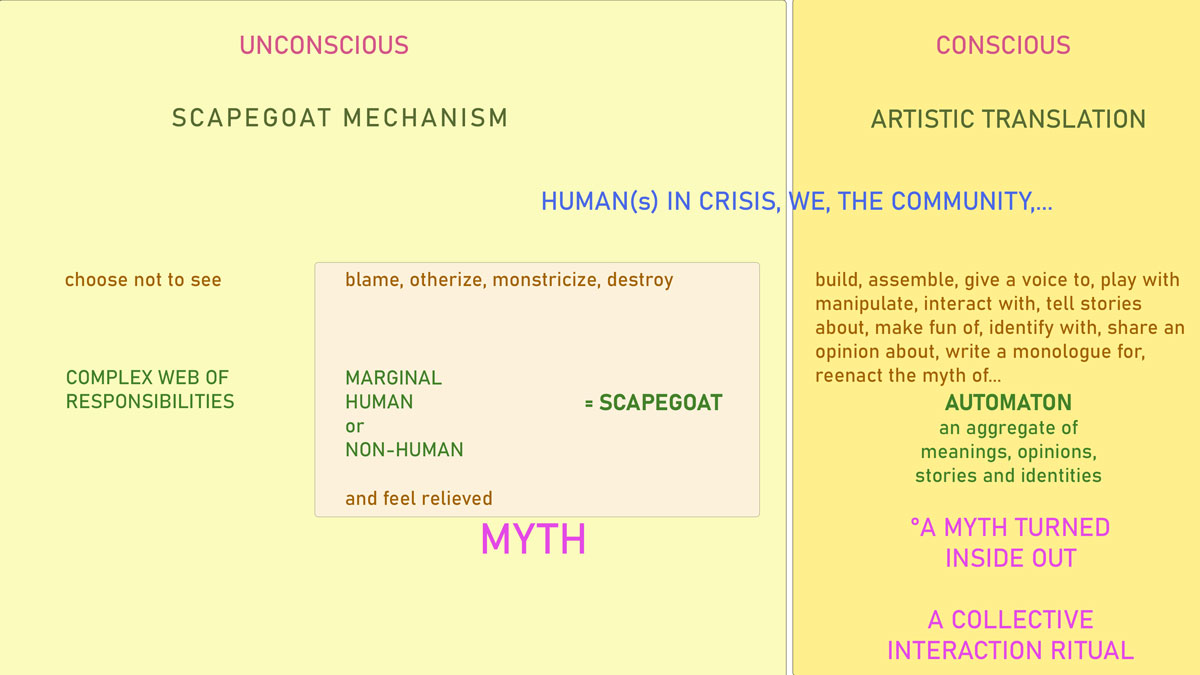 UNCONSCIOUS

SCAPEGOAT MECHANISM

CONSCIOUS

ARTISTIC TRANSLATION

HUMAN(s) IN CRISIS, WE, THE COMMUNITY,...

choose not to see

COMPLEX WEB OF RESPONSIBILITIES

blame, otherize, monstricize, destroy

MARGINAL
HUMAN
or
NON-HUMAN

= SCAPEGOAT

and feel relieved

MYTH

build, assemble, give a voice to, play with manipulate, interact with, tell stories about, make fun of, identify with, share an opinion about, write a monologue for, reenact the myth of...

AUTOMATON
an aggregate of meanings, opinions, stories and identities

°A MYTH TURNED INSIDE OUT

A COLLECTIVE INTERACTION RITUAL